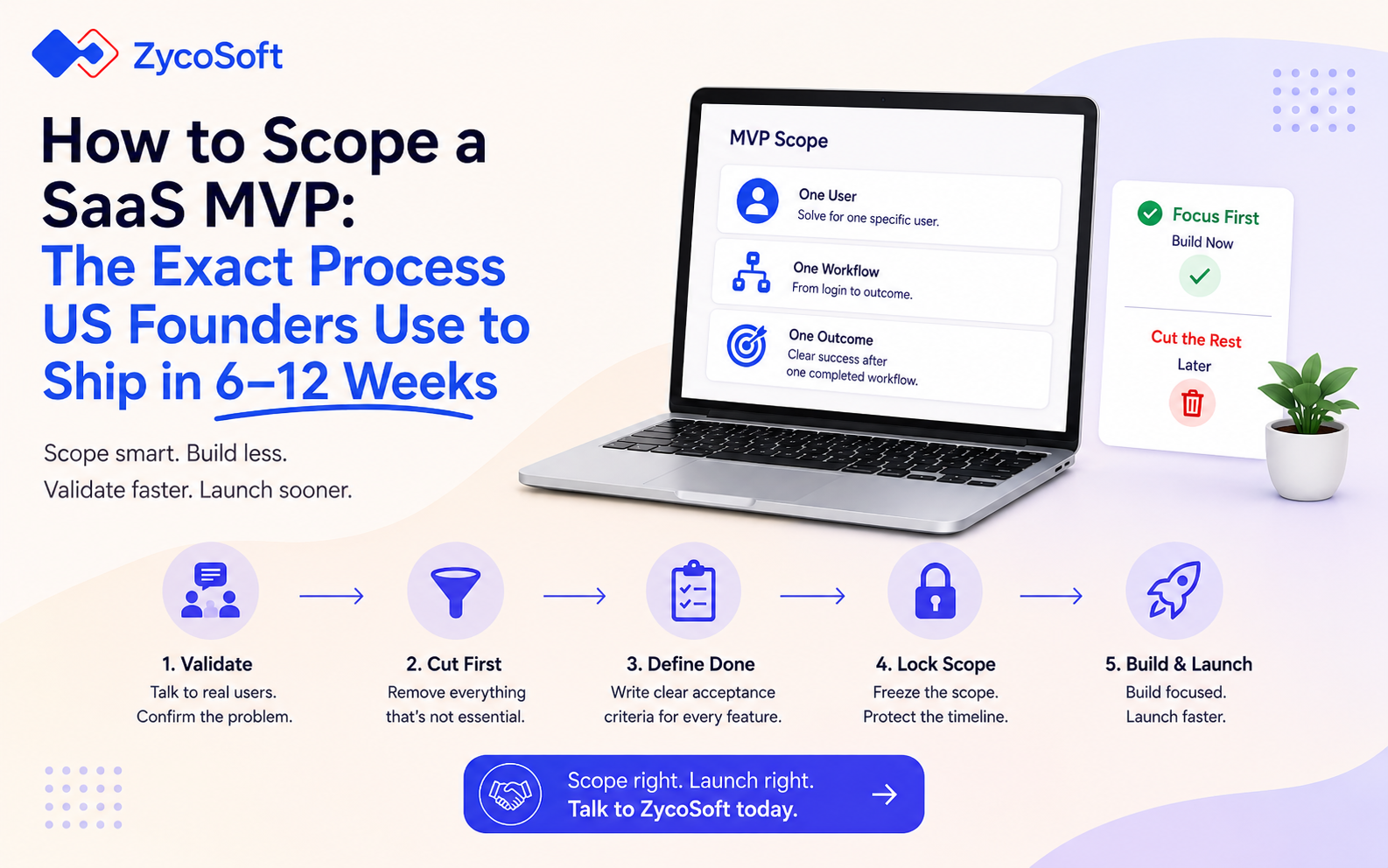 ZycoSoft

How to Scope a SaaS MVP: The Exact Process US Founders Use to Ship in 6–12 Weeks

Scope smart. Build less.
Validate faster. Launch sooner.

MVP Scope

One User
Solve for one specific user.

One Workflow
From login to outcome.

One Outcome
Clear success after one completed workflow.

Focus First
Build Now

Cut the Rest
Later

1. Validate
Talk to real users. Confirm the problem.

2. Cut First
Remove everything that's not essential.

3. Define Done
Write clear acceptance criteria for every feature.

4. Lock Scope
Freeze the scope. Protect the timeline.

5. Build & Launch
Build focused. Launch faster.

Scope right. Launch right.
Talk to ZycoSoft today.